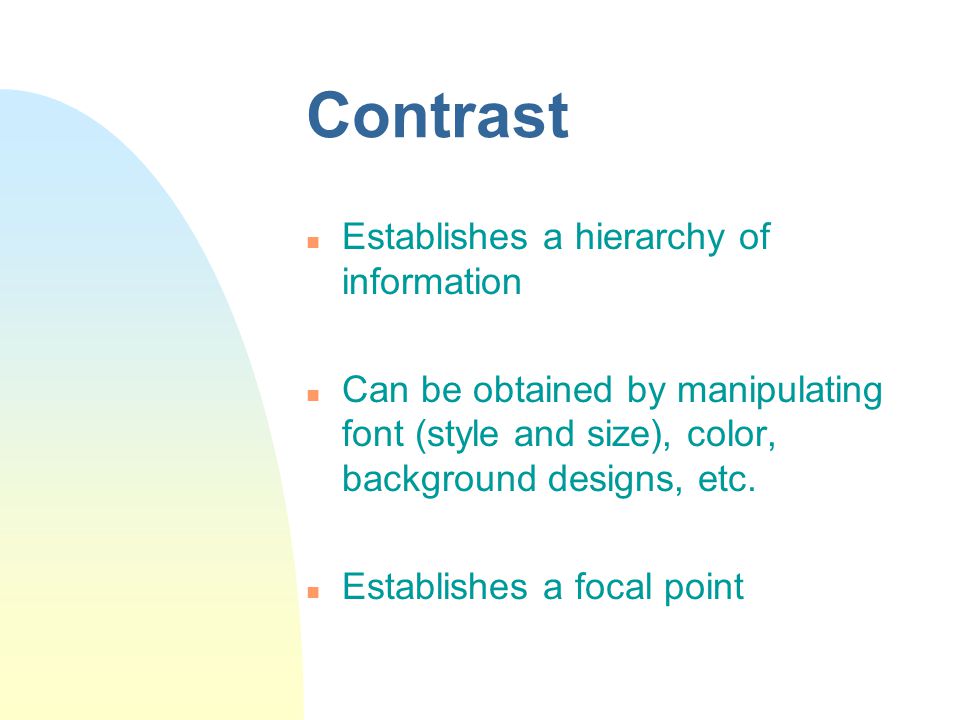 Contrast

- Establishes a hierarchy of information

- Can be obtained by manipulating font (style and size), color, background designs, etc.

- Establishes a focal point